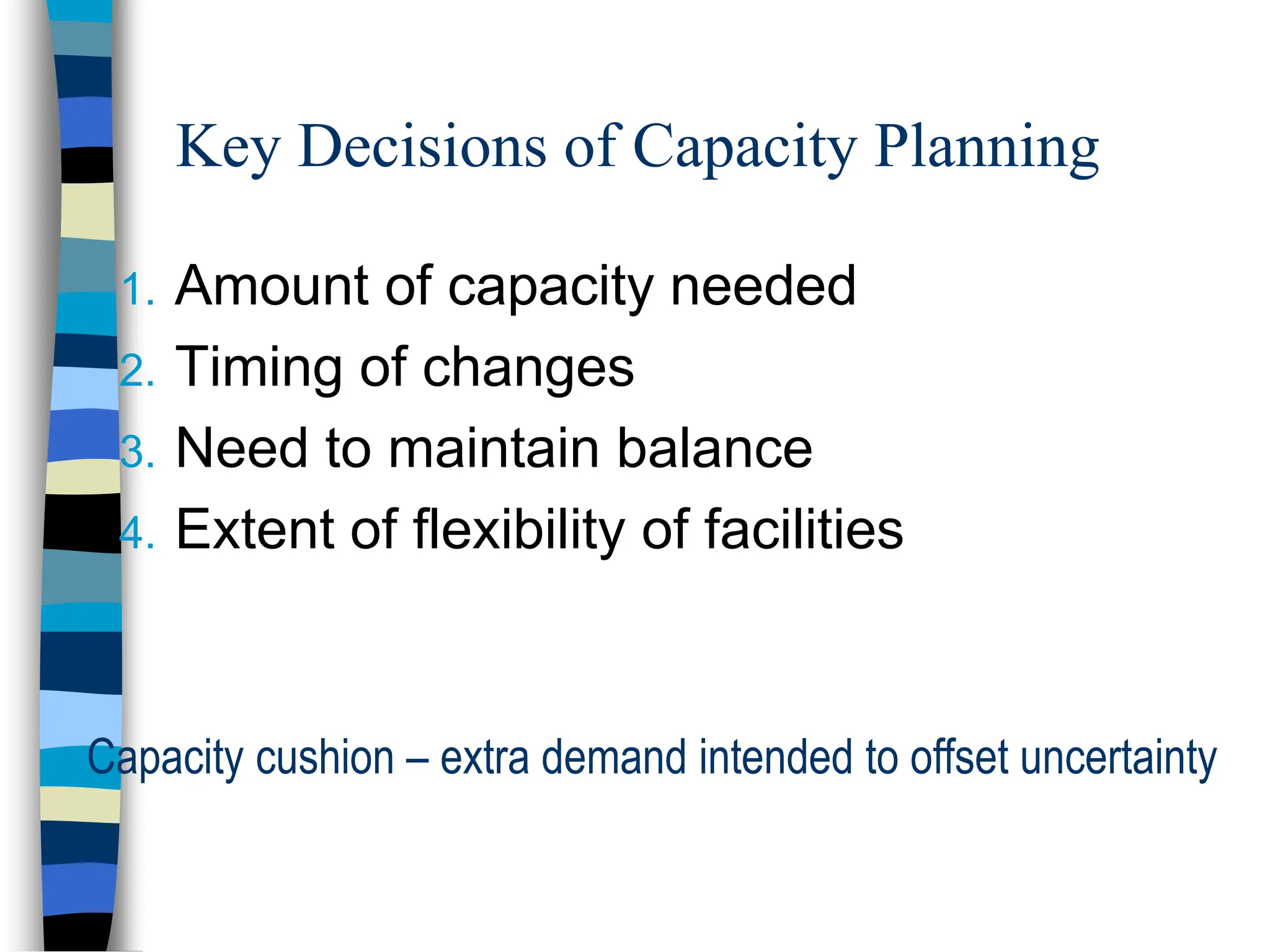 Key Decisions of Capacity Planning

1. Amount of capacity needed
2. Timing of changes
3. Need to maintain balance
4. Extent of flexibility of facilities

Capacity cushion – extra demand intended to offset uncertainty